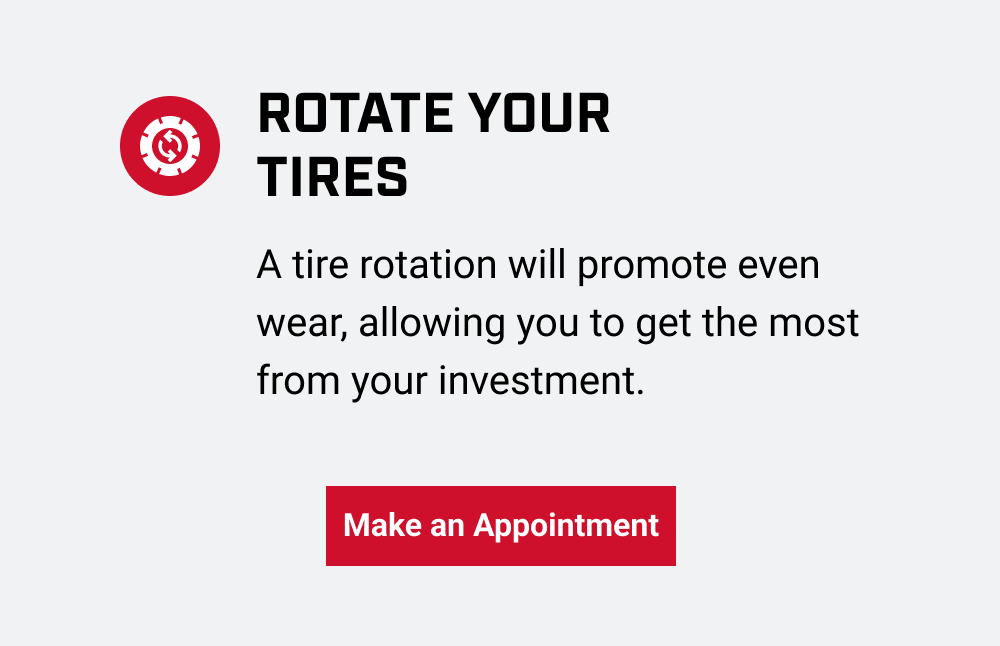 ROTATE YOUR TIRES

A tire rotation will promote even wear, allowing you to get the most from your investment.

Make an Appointment